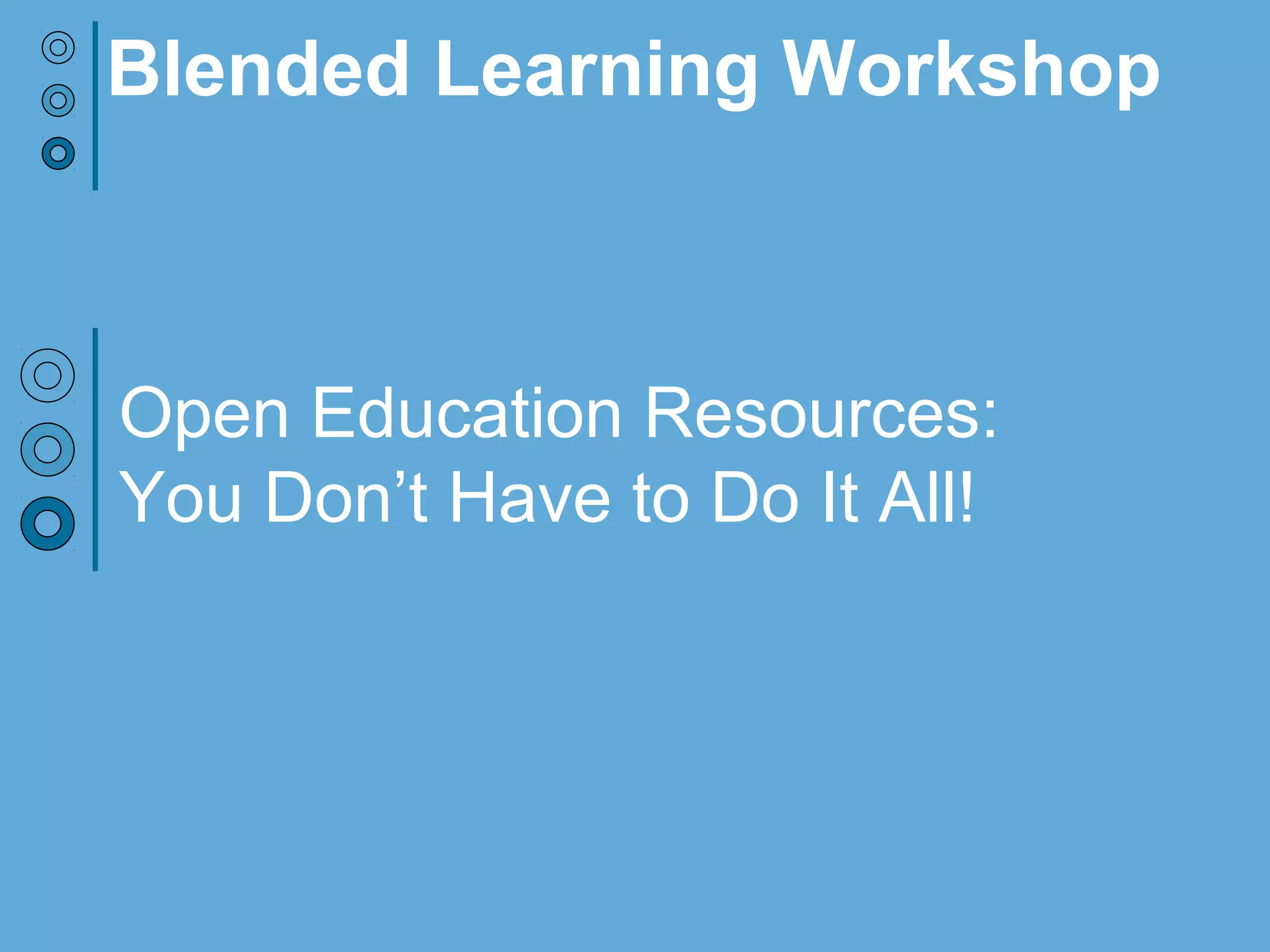 Blended Learning Workshop

Open Education Resources:
You Don’t Have to Do It All!